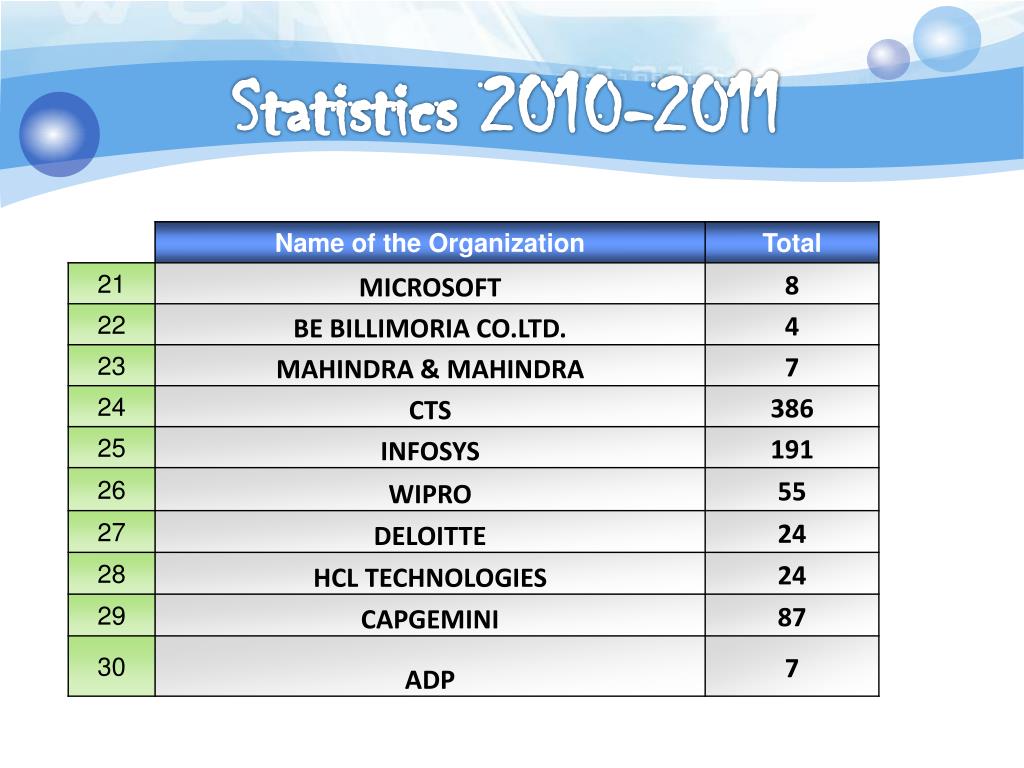 Statistics 2010-2011

| | Name of the Organization | Total |
|---|---|---|
| 21 | MICROSOFT | 8 |
| 22 | BE BILLIMORIA CO.LTD. | 4 |
| 23 | MAHINDRA & MAHINDRA | 7 |
| 24 | CTS | 386 |
| 25 | INFOSYS | 191 |
| 26 | WIPRO | 55 |
| 27 | DELOITTE | 24 |
| 28 | HCL TECHNOLOGIES | 24 |
| 29 | CAPGEMINI | 87 |
| 30 | ADP | 7 |